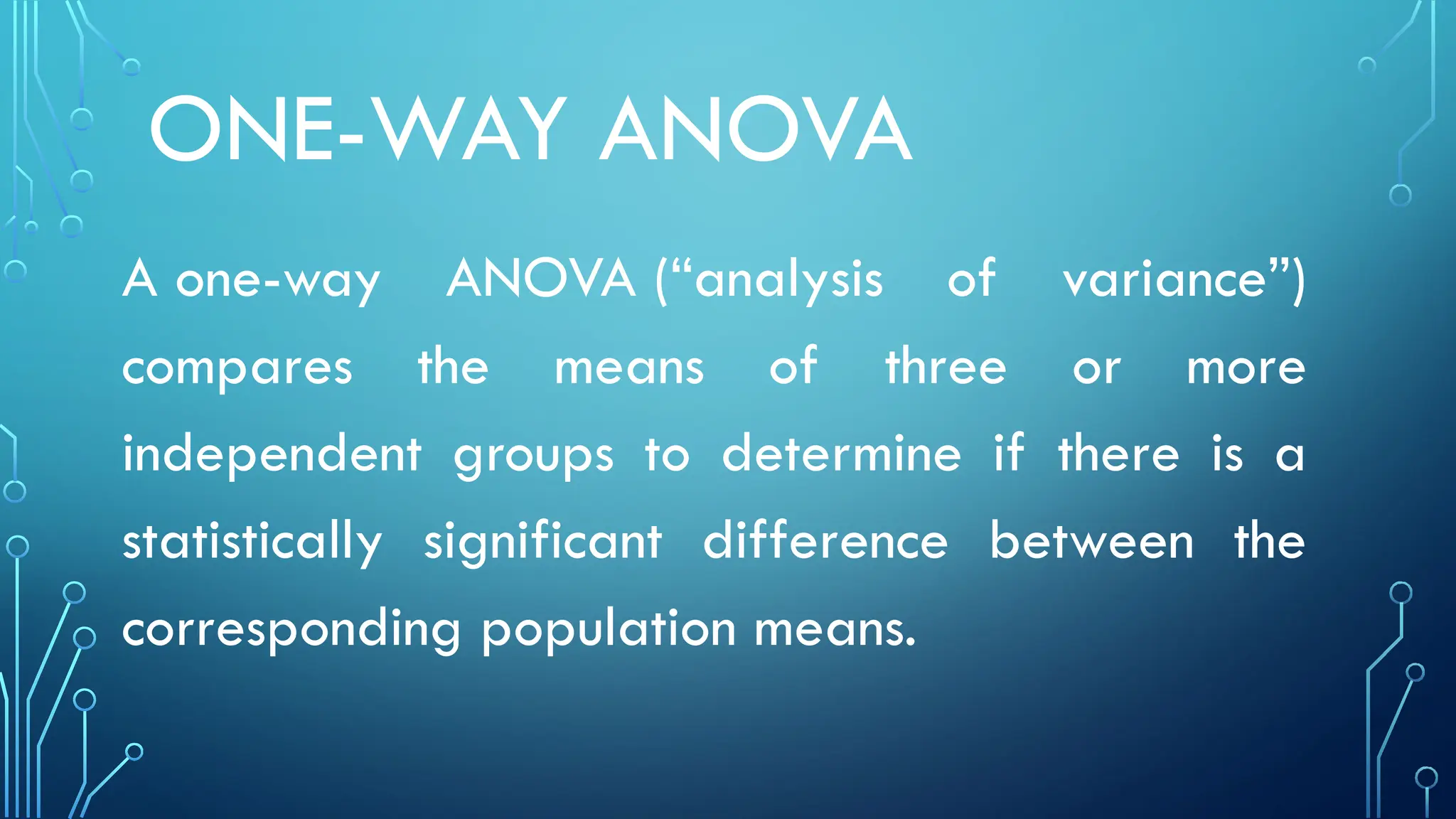 ONE-WAY ANOVA

A one-way ANOVA (“analysis of variance”) compares the means of three or more independent groups to determine if there is a statistically significant difference between the corresponding population means.